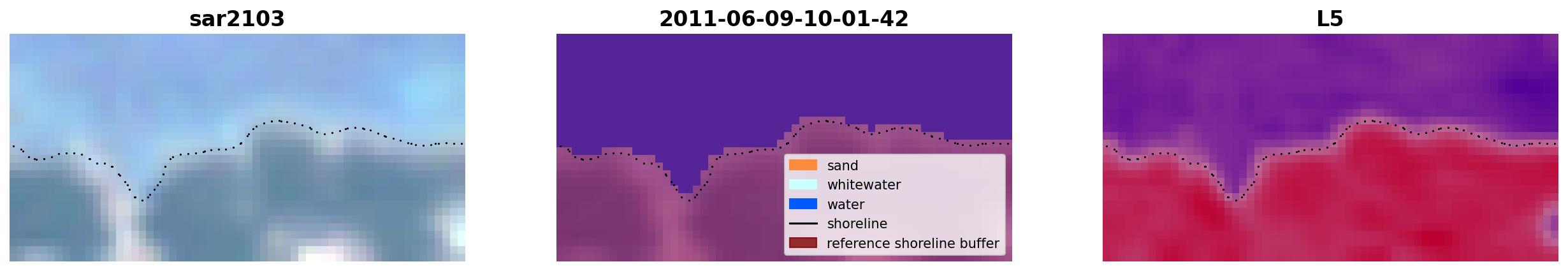 sar2103

2011-06-09-10-01-42

sand
whitewater
water
shoreline
reference shoreline buffer

L5